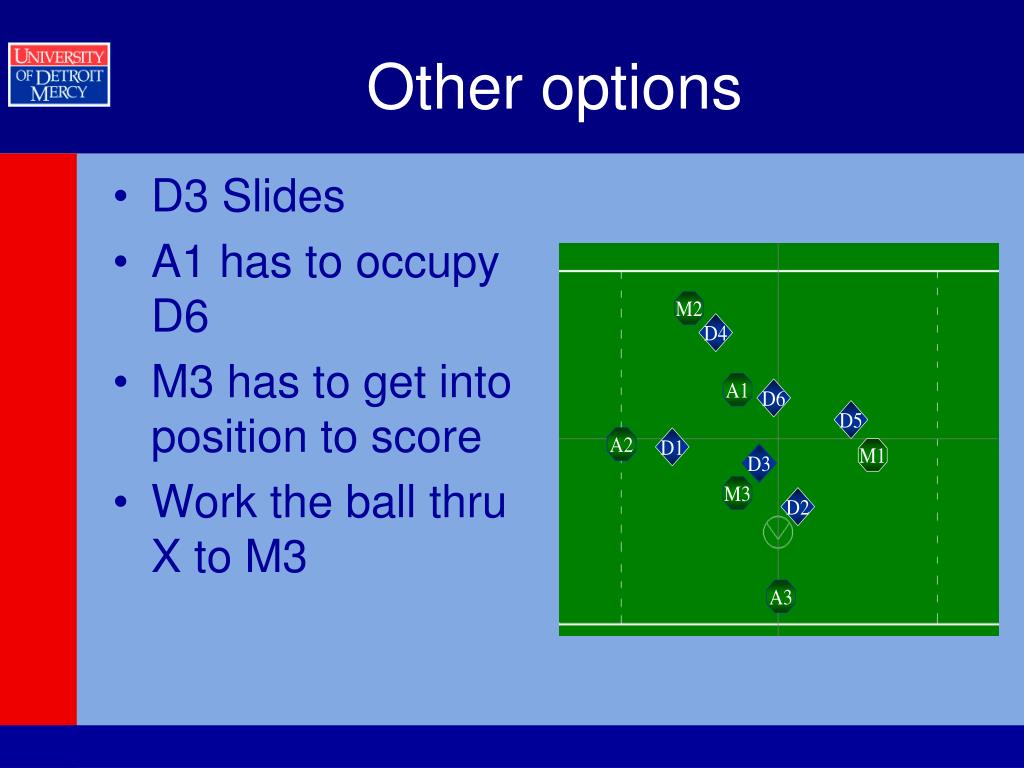 UNIVERSITY OF DETROIT MERCY

Other options

• D3 Slides
• A1 has to occupy D6
• M3 has to get into position to score
• Work the ball thru X to M3

M2
D4
A1
D6
D5
A2
D1
D3
M1
M3
D2
A3